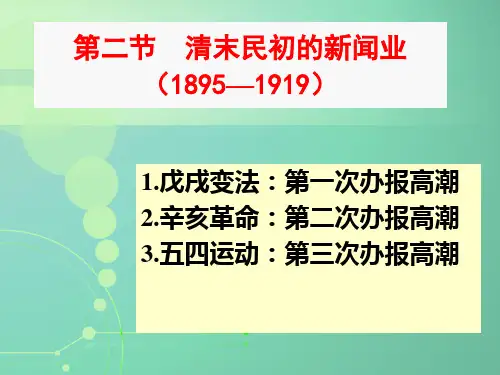 第二节　清末民初的新闻业
（1895—1919）

1.戊戌变法：第一次办报高潮
2.辛亥革命：第二次办报高潮
3.五四运动：第三次办报高潮